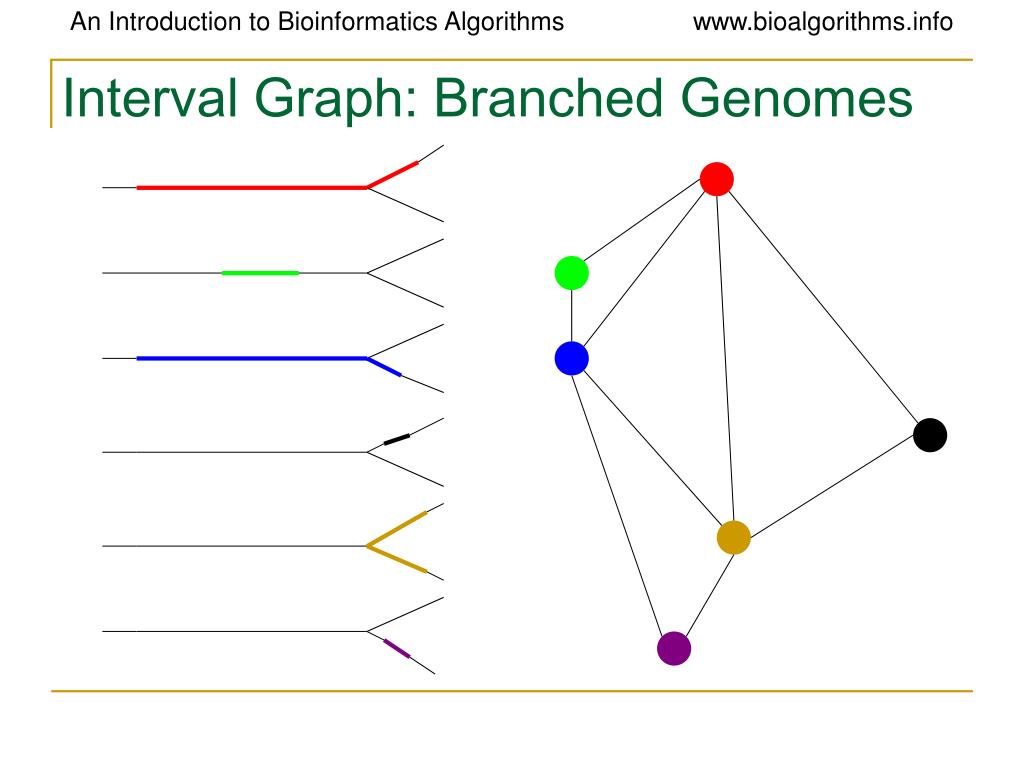 An Introduction to Bioinformatics Algorithms www.bioalgorithms.info

Interval Graph: Branched Genomes